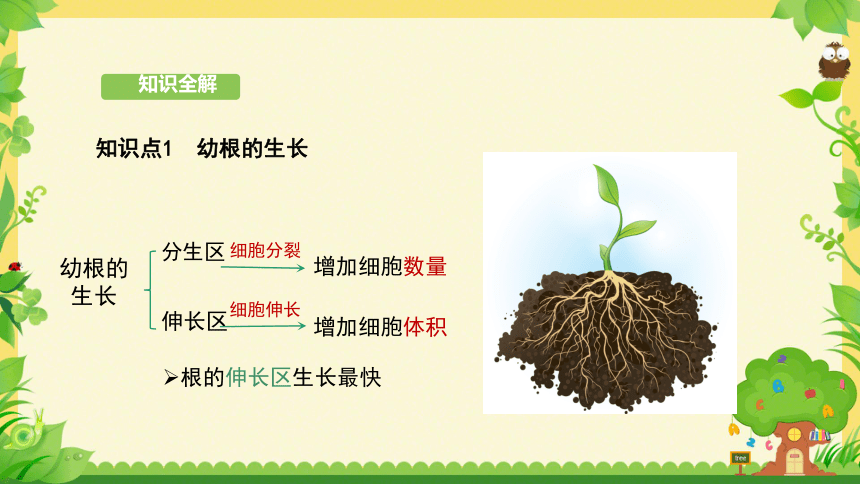 知识全解

知识点1　幼根的生长

幼根的生长

分生区 细胞分裂 增加细胞数量

伸长区 细胞伸长 增加细胞体积

➢根的伸长区生长最快

tree